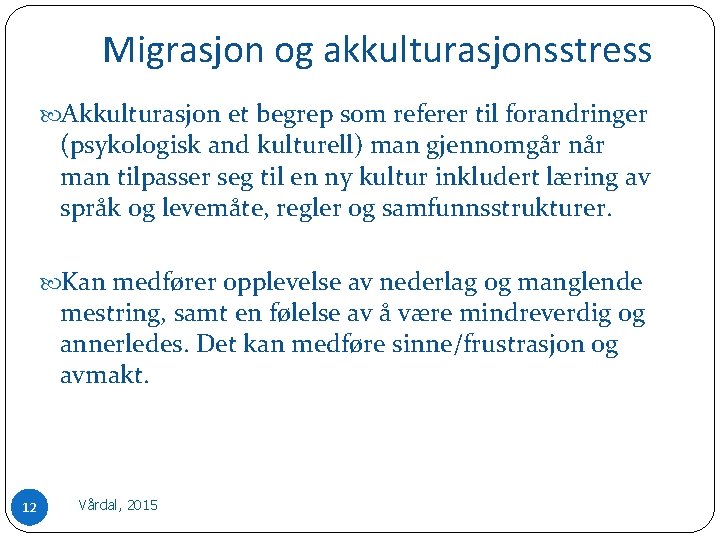 Migrasjon og akkulturasjonsstress

Akkulturasjon et begrep som referer til forandringer (psykologisk and kulturell) man gjennomgår når man tilpasser seg til en ny kultur inkludert læring av språk og levemåte, regler og samfunnsstrukturer.

Kan medfører opplevelse av nederlag og manglende mestring, samt en følelse av å være mindreverdig og annerledes. Det kan medføre sinne/frustrasjon og avmakt.

12

Vårdal, 2015